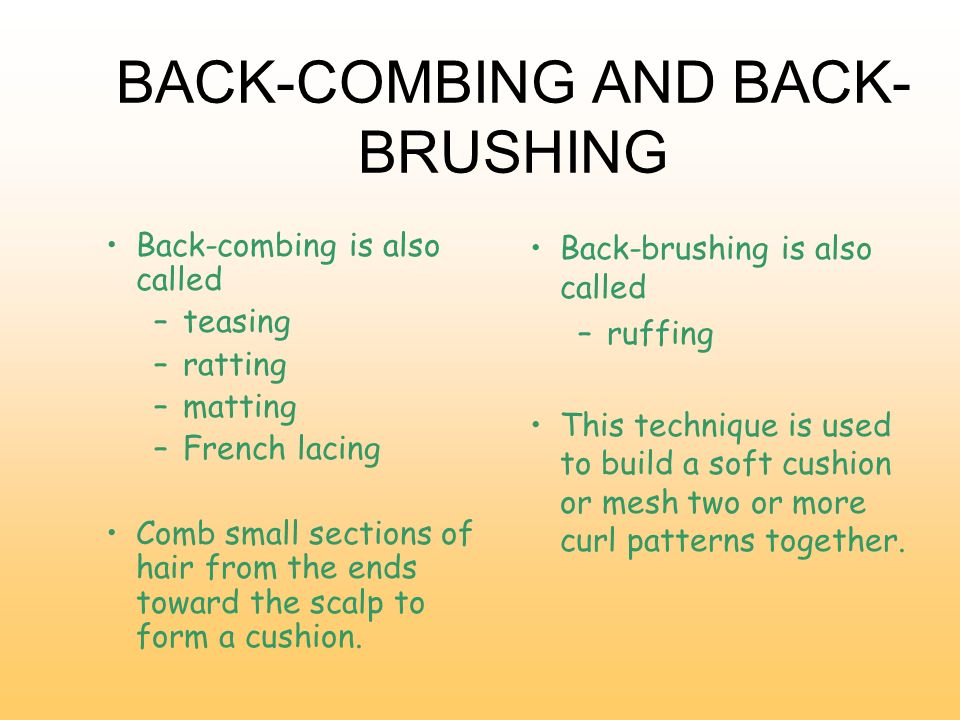 BACK-COMBING AND BACK-BRUSHING

• Back-combing is also called
– teasing
– ratting
– matting
– French lacing

• Comb small sections of hair from the ends toward the scalp to form a cushion.

• Back-brushing is also called
– ruffing

• This technique is used to build a soft cushion or mesh two or more curl patterns together.